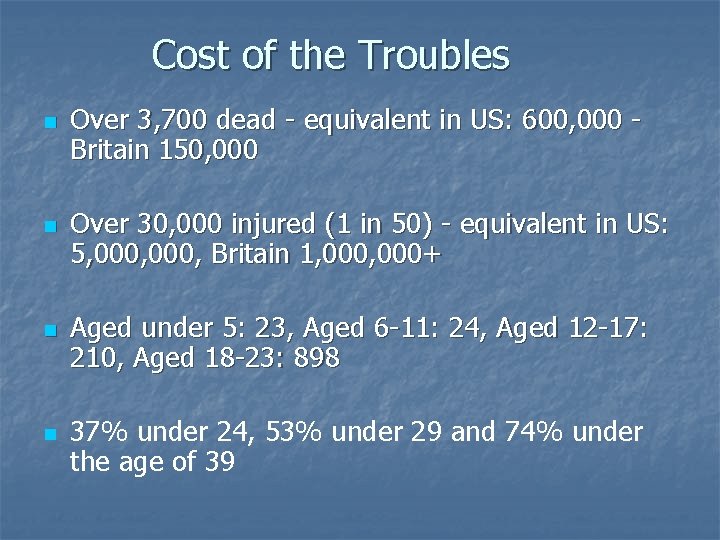 Cost of the Troubles

- Over 3,700 dead - equivalent in US: 600,000 - Britain 150,000

- Over 30,000 injured (1 in 50) - equivalent in US: 5,000,000, Britain 1,000,000+

- Aged under 5: 23, Aged 6-11: 24, Aged 12-17: 210, Aged 18-23: 898

- 37% under 24, 53% under 29 and 74% under the age of 39